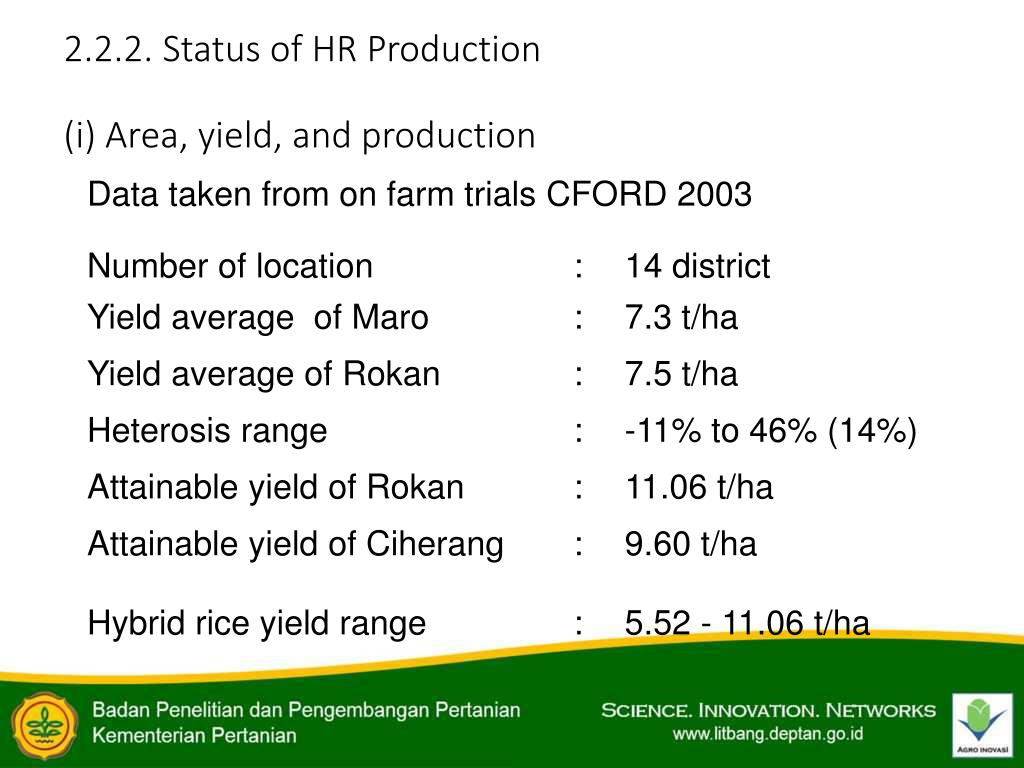 2.2.2. Status of HR Production

(i) Area, yield, and production

Data taken from on farm trials CFORD 2003

Number of location : 14 district
Yield average of Maro : 7.3 t/ha
Yield average of Rokan : 7.5 t/ha
Heterosis range : -11% to 46% (14%)
Attainable yield of Rokan : 11.06 t/ha
Attainable yield of Ciherang : 9.60 t/ha

Hybrid rice yield range : 5.52 - 11.06 t/ha

Badan Penelitian dan Pengembangan Pertanian
Kementerian Pertanian

SCIENCE. INNOVATION. NETWORKS
www.litbang.deptan.go.id

AGRO INOVASI